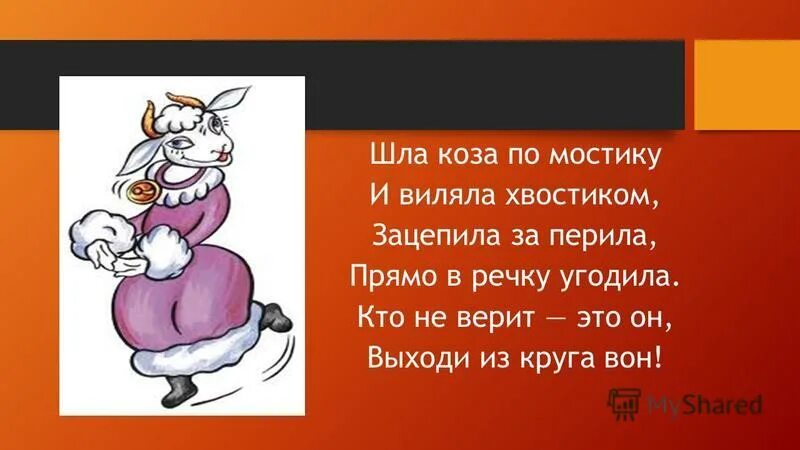 Шла коза по мостику
И виляла хвостиком,
Зацепила за перила,
Прямо в речку угодила.
Кто не верит — это он,
Выходи из круга вон!

MyShared